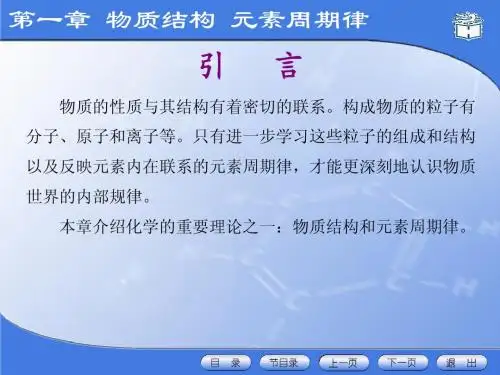 第一章 物质结构 元素周期律

引 言

物质的性质与其结构有着密切的联系。构成物质的粒子有分子、原子和离子等。只有进一步学习这些粒子的组成和结构以及反映元素内在联系的元素周期律，才能更深刻地认识物质世界的内部规律。

本章介绍化学的重要理论之一：物质结构和元素周期律。

目 录　节目录　上一页　下一页　退 出